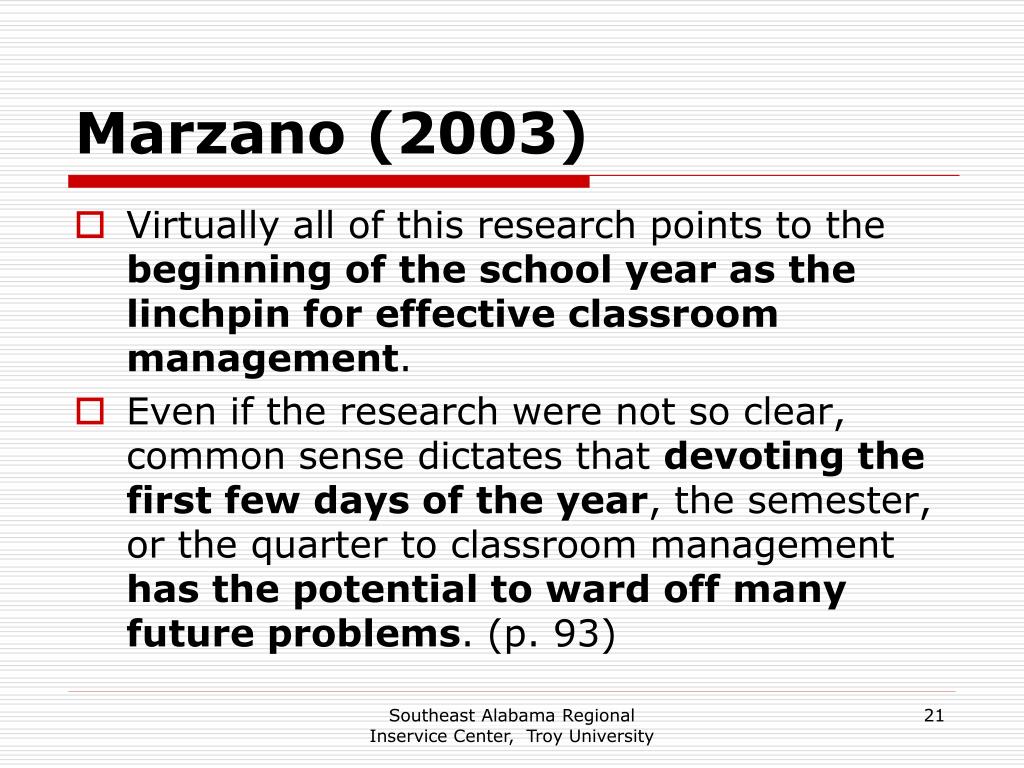 Marzano (2003)

Virtually all of this research points to the beginning of the school year as the linchpin for effective classroom management.

Even if the research were not so clear, common sense dictates that devoting the first few days of the year, the semester, or the quarter to classroom management has the potential to ward off many future problems. (p. 93)

Southeast Alabama Regional Inservice Center, Troy University

21